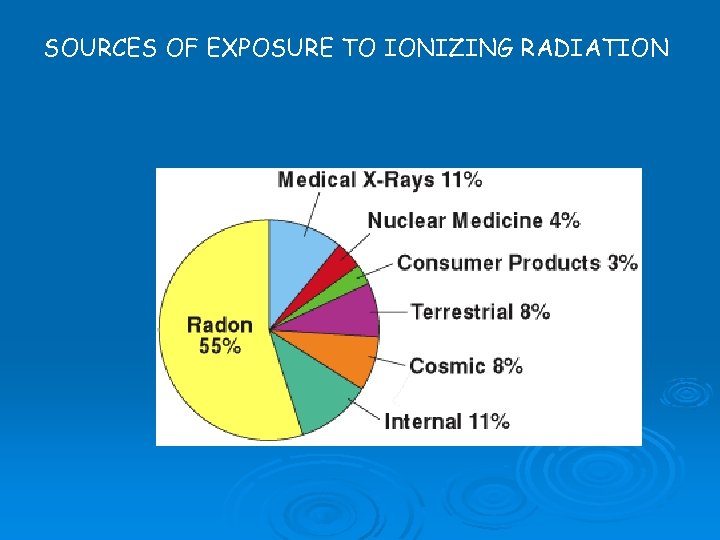 SOURCES OF EXPOSURE TO IONIZING RADIATION

Medical X-Rays 11%
Nuclear Medicine 4%
Consumer Products 3%
Terrestrial 8%
Cosmic 8%
Internal 11%
Radon 55%